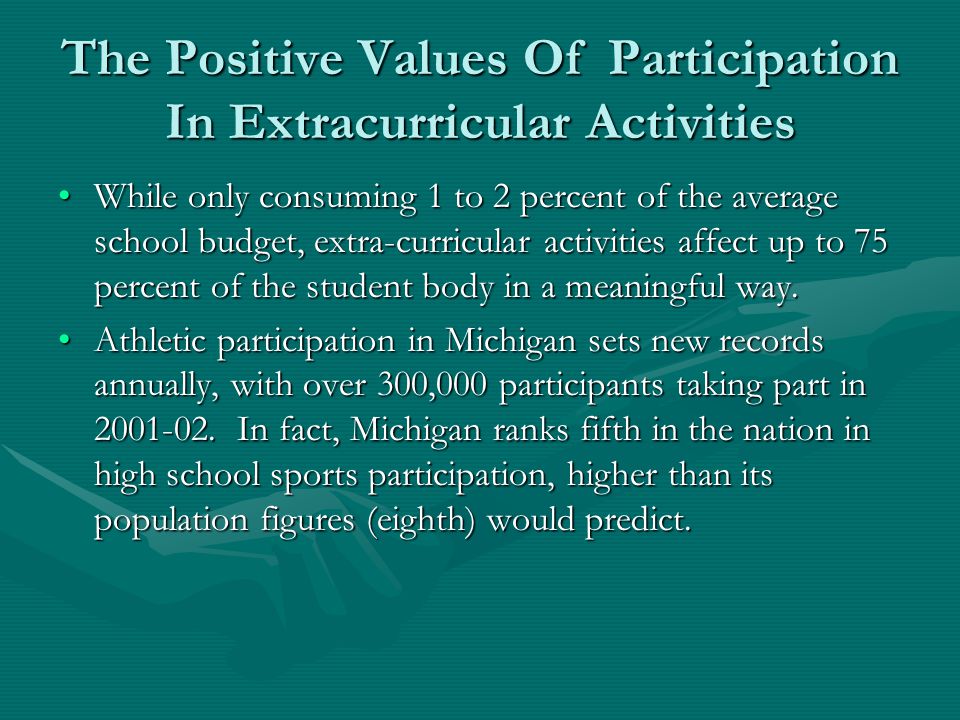 The Positive Values Of Participation In Extracurricular Activities

• While only consuming 1 to 2 percent of the average school budget, extra-curricular activities affect up to 75 percent of the student body in a meaningful way.

• Athletic participation in Michigan sets new records annually, with over 300,000 participants taking part in 2001-02. In fact, Michigan ranks fifth in the nation in high school sports participation, higher than its population figures (eighth) would predict.